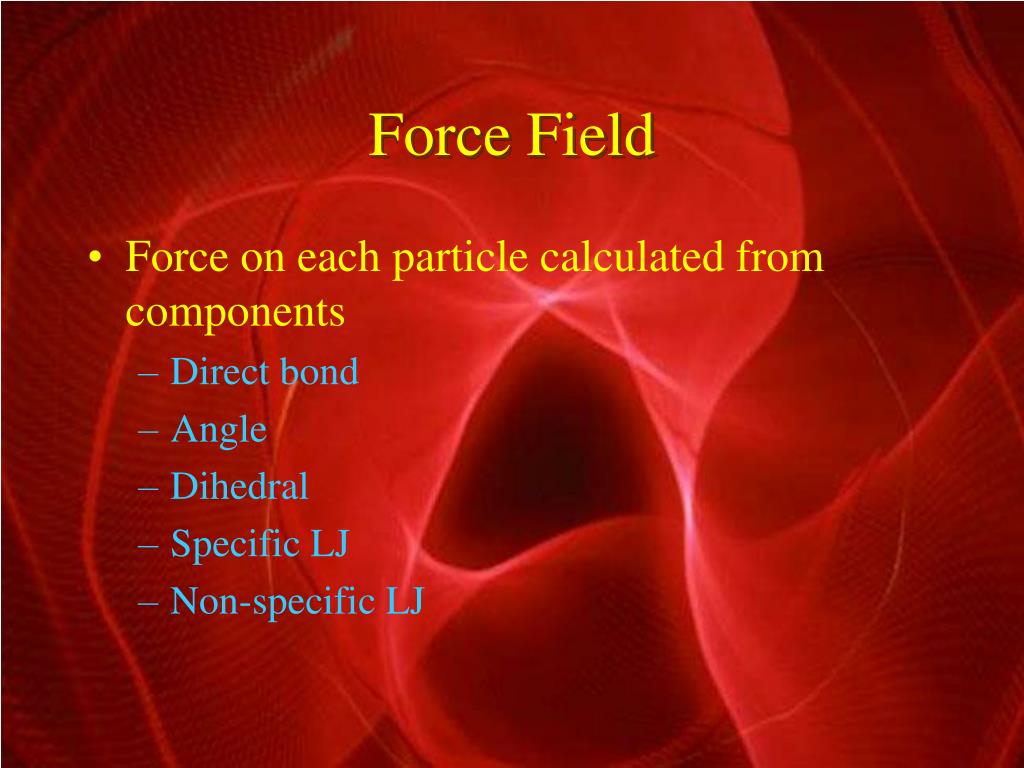 Force Field

• Force on each particle calculated from components
– Direct bond
– Angle
– Dihedral
– Specific LJ
– Non-specific LJ